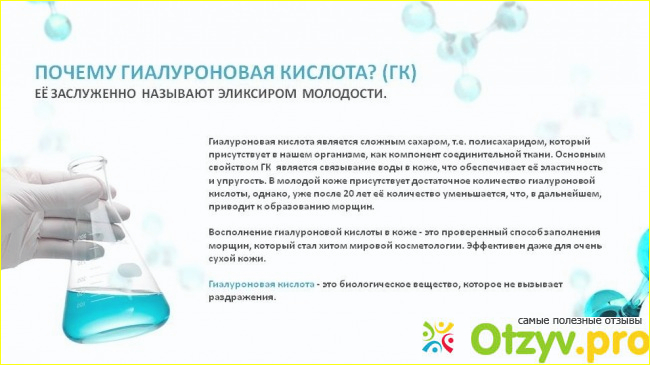 ПОЧЕМУ ГИАЛУРОНОВАЯ КИСЛОТА? (ГК)
ЕЁ ЗАСЛУЖЕННО НАЗЫВАЮТ ЭЛИКСИРОМ МОЛОДОСТИ.

Гиалуроновая кислота является сложным сахаром, т.е. полисахаридом, который присутствует в нашем организме, как компонент соединительной ткани. Основным свойством ГК является связывание воды в коже, что обеспечивает её эластичность и упругость. В молодой коже присутствует достаточное количество гиалуроновой кислоты, однако, уже после 20 лет её количество уменьшается, что, в дальнейшем, приводит к образованию морщин.

Восполнение гиалуроновой кислоты в коже - это проверенный способ заполнения морщин, который стал хитом мировой косметологии. Эффективен даже для очень сухой кожи.

Гиалуроновая кислота - это биологическое вещество, которое не вызывает раздражения.

самые полезные отзывы
Otzyv.pro